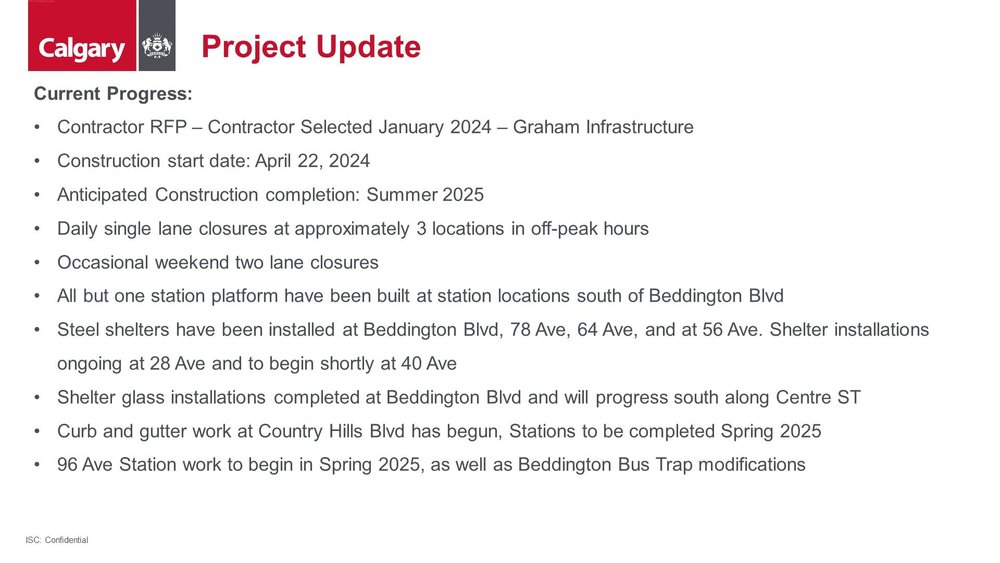 Calgary

Project Update

Current Progress:

• Contractor RFP – Contractor Selected January 2024 – Graham Infrastructure

• Construction start date: April 22, 2024

• Anticipated Construction completion: Summer 2025

• Daily single lane closures at approximately 3 locations in off-peak hours

• Occasional weekend two lane closures

• All but one station platform have been built at station locations south of Beddington Blvd

• Steel shelters have been installed at Beddington Blvd, 78 Ave, 64 Ave, and at 56 Ave. Shelter installations ongoing at 28 Ave and to begin shortly at 40 Ave

• Shelter glass installations completed at Beddington Blvd and will progress south along Centre ST

• Curb and gutter work at Country Hills Blvd has begun, Stations to be completed Spring 2025

• 96 Ave Station work to begin in Spring 2025, as well as Beddington Bus Trap modifications

ISC: Confidential